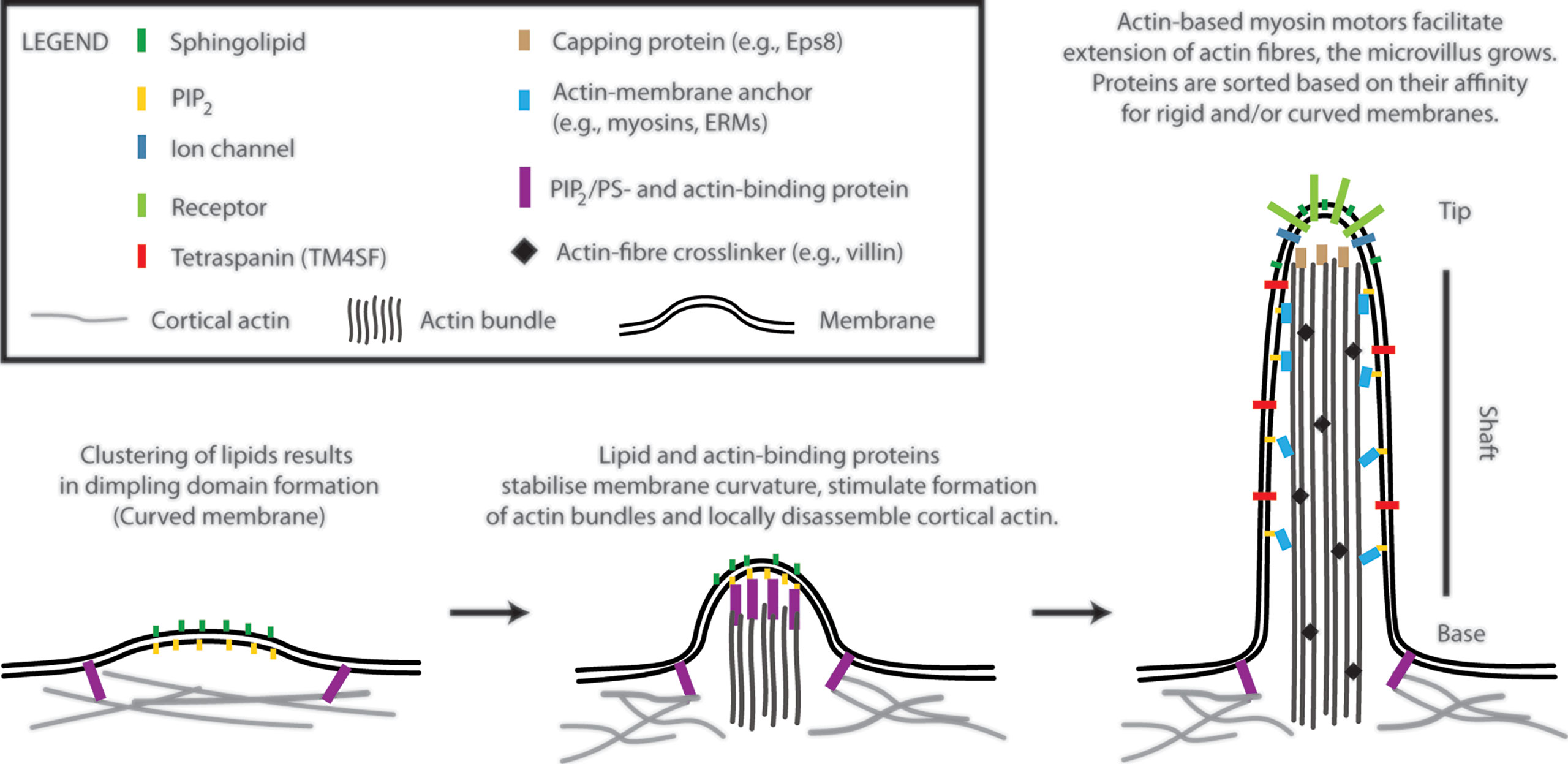 LEGEND Sphingolipid

$PIP_2$

Ion channel

Receptor

Tetraspanin (TM4SF)

Capping protein (e.g., Eps8)

Actin-membrane anchor (e.g., myosins, ERMs)

$PIP_2$/PS- and actin-binding protein

Actin-fibre crosslinker (e.g., villin)

Cortical actin

Actin bundle

Membrane

Actin-based myosin motors facilitate extension of actin fibres, the microvillus grows. Proteins are sorted based on their affinity for rigid and/or curved membranes.

Tip

Shaft

Base

Clustering of lipids results in dimpling domain formation (Curved membrane)

Lipid and actin-binding proteins stabilise membrane curvature, stimulate formation of actin bundles and locally disassemble cortical actin.